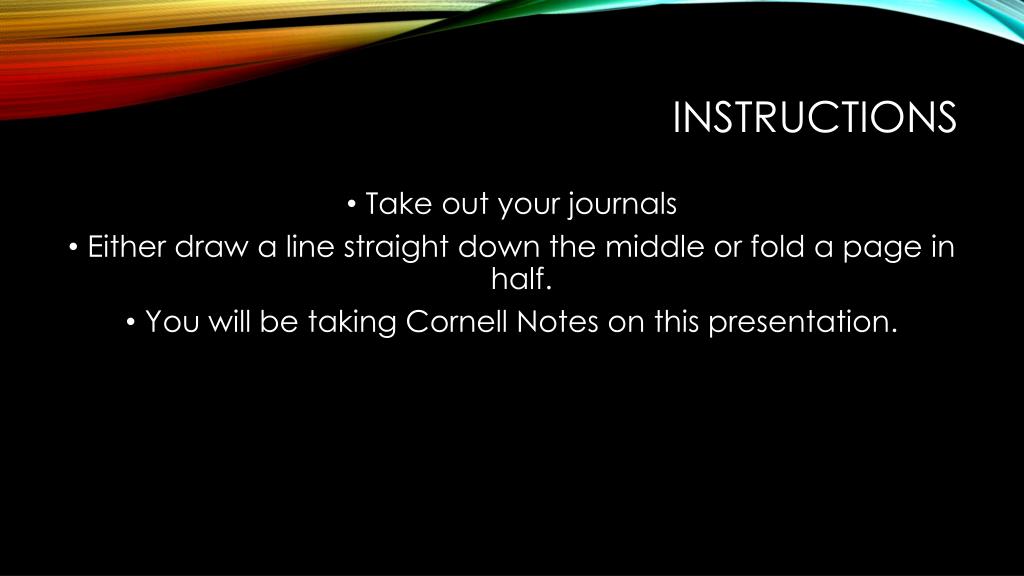 INSTRUCTIONS

• Take out your journals

• Either draw a line straight down the middle or fold a page in half.

• You will be taking Cornell Notes on this presentation.